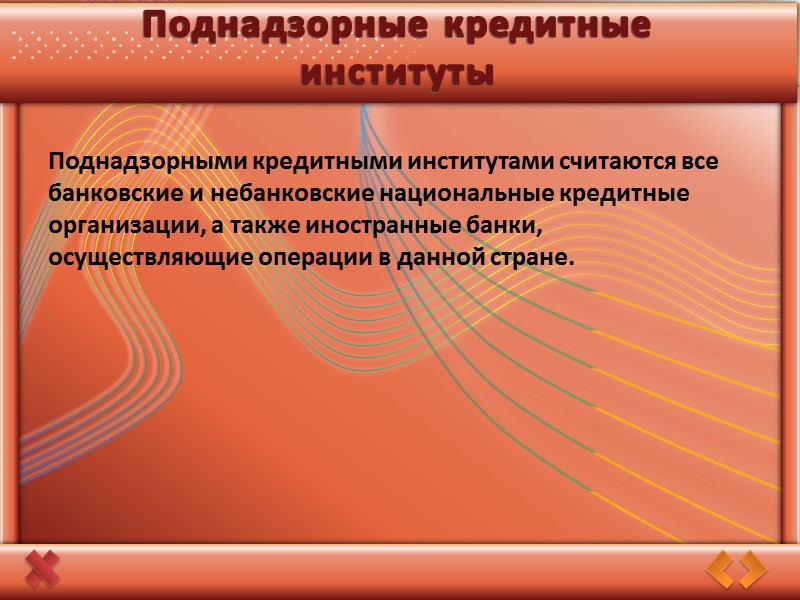 Поднадзорные кредитные институты

Поднадзорными кредитными институтами считаются все банковские и небанковские национальные кредитные организации, а также иностранные банки, осуществляющие операции в данной стране.